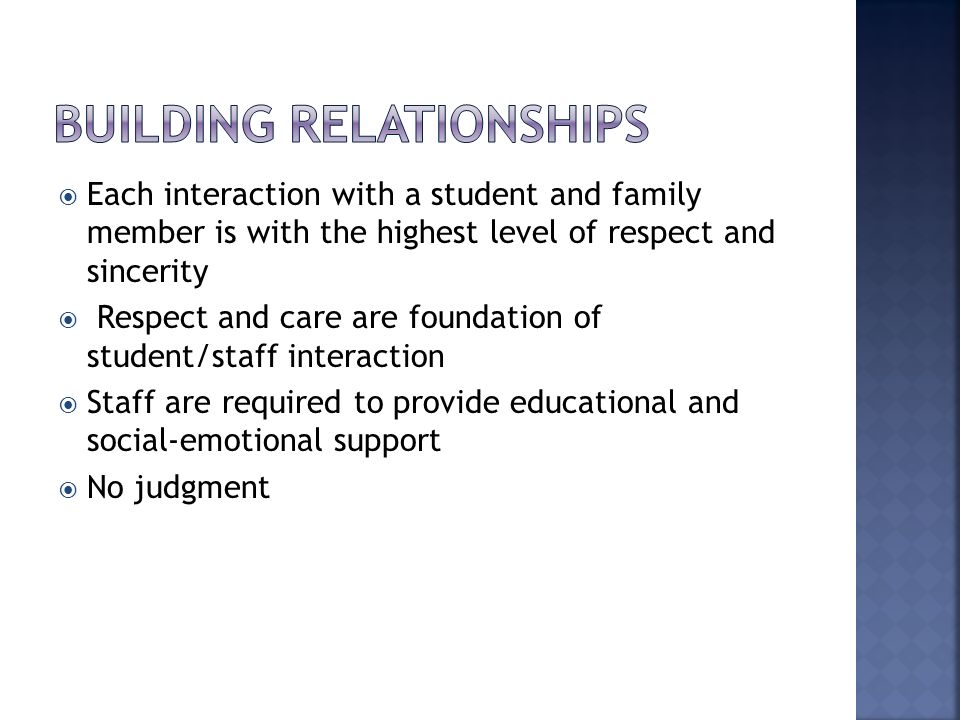 BUILDING RELATIONSHIPS

Each interaction with a student and family member is with the highest level of respect and sincerity

Respect and care are foundation of student/staff interaction

Staff are required to provide educational and social-emotional support

No judgment